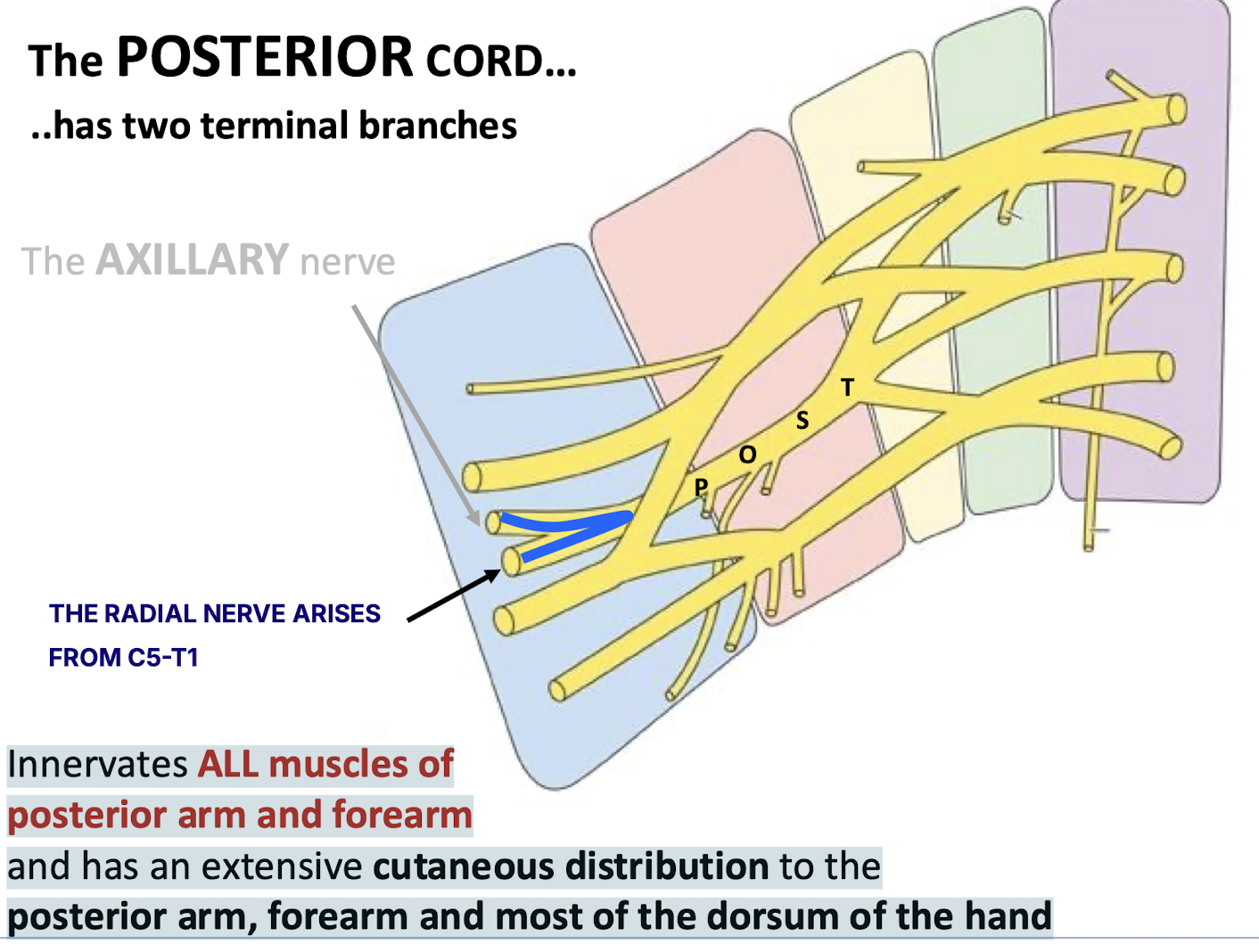 The POSTERIOR CORD...

..has two terminal branches

The AXILLARY nerve

T

S

O

P

THE RADIAL NERVE ARISES FROM C5-T1

Innervates ALL muscles of posterior arm and forearm and has an extensive cutaneous distribution to the posterior arm, forearm and most of the dorsum of the hand